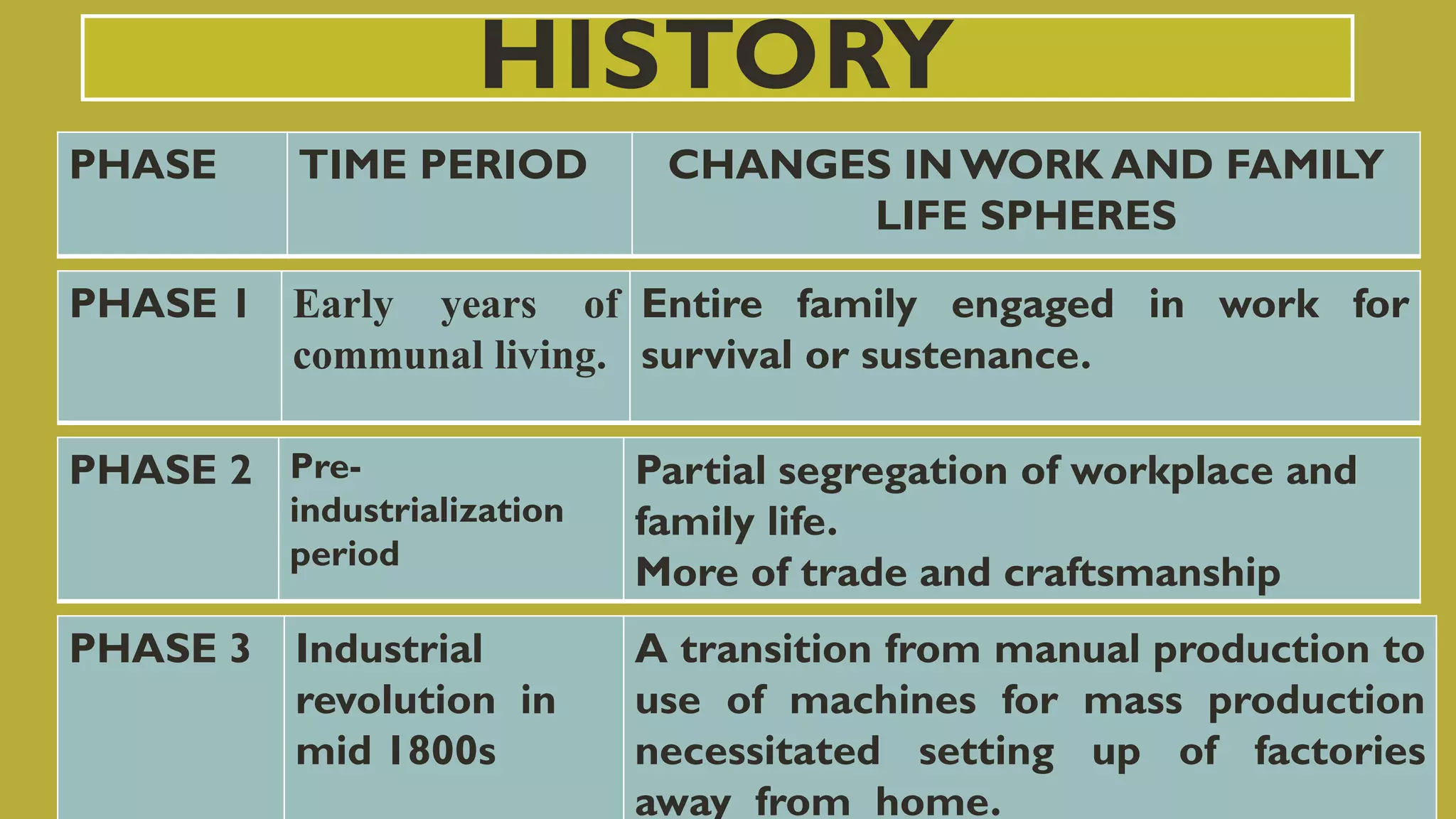 HISTORY

| PHASE | TIME PERIOD | CHANGES IN WORK AND FAMILY LIFE SPHERES |
|---|---|---|
| PHASE 1 | Early years of communal living. | Entire family engaged in work for survival or sustenance. |
| PHASE 2 | Pre-industrialization period | Partial segregation of workplace and family life. More of trade and craftsmanship |
| PHASE 3 | Industrial revolution in mid 1800s | A transition from manual production to use of machines for mass production necessitated setting up of factories away from home. |